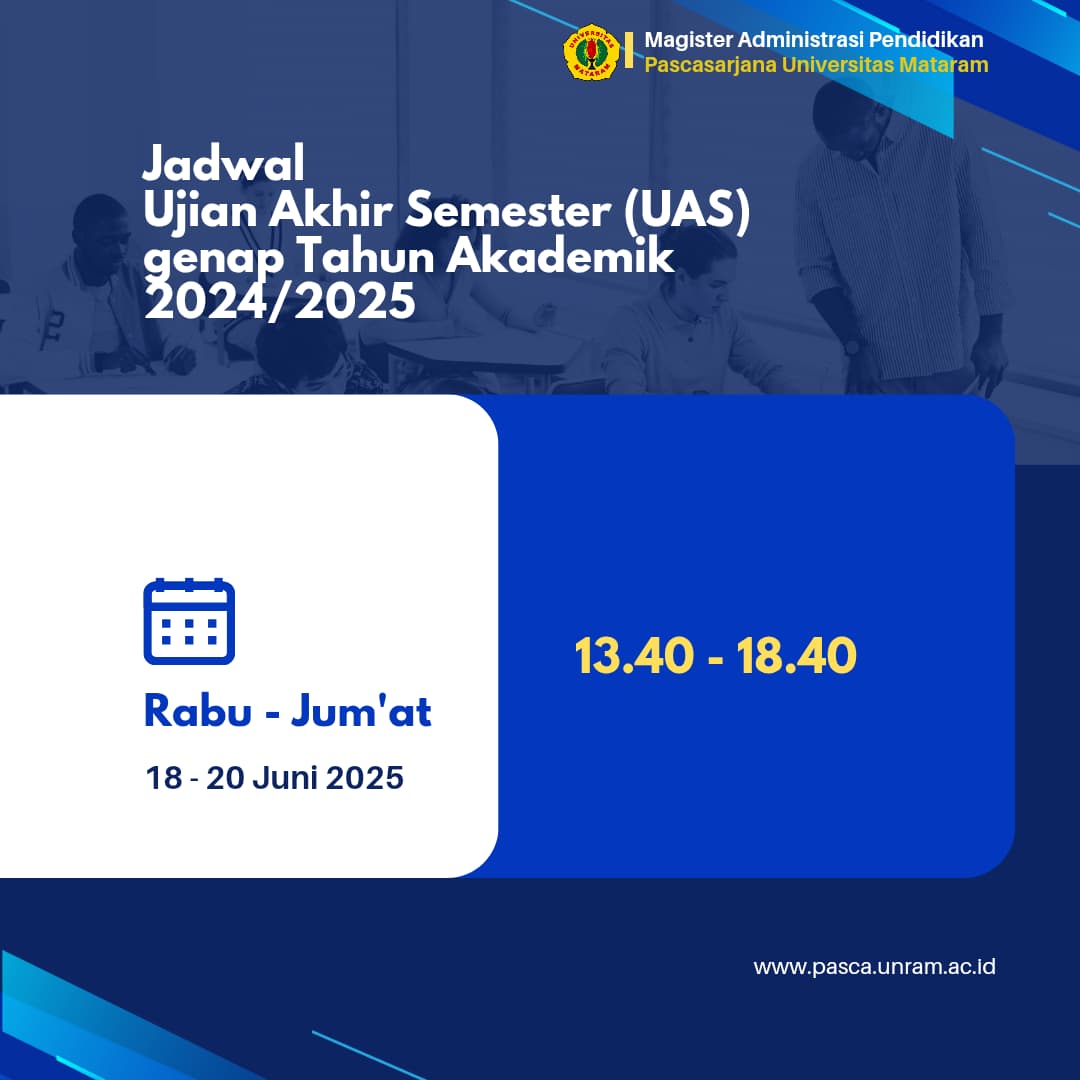 UNIVERSITAS MATARAM

Magister Administrasi Pendidikan
Pascasarjana Universitas Mataram

Jadwal
Ujian Akhir Semester (UAS)
genap Tahun Akademik
2024/2025

Rabu - Jum'at

18 - 20 Juni 2025

13.40 - 18.40

www.pasca.unram.ac.id